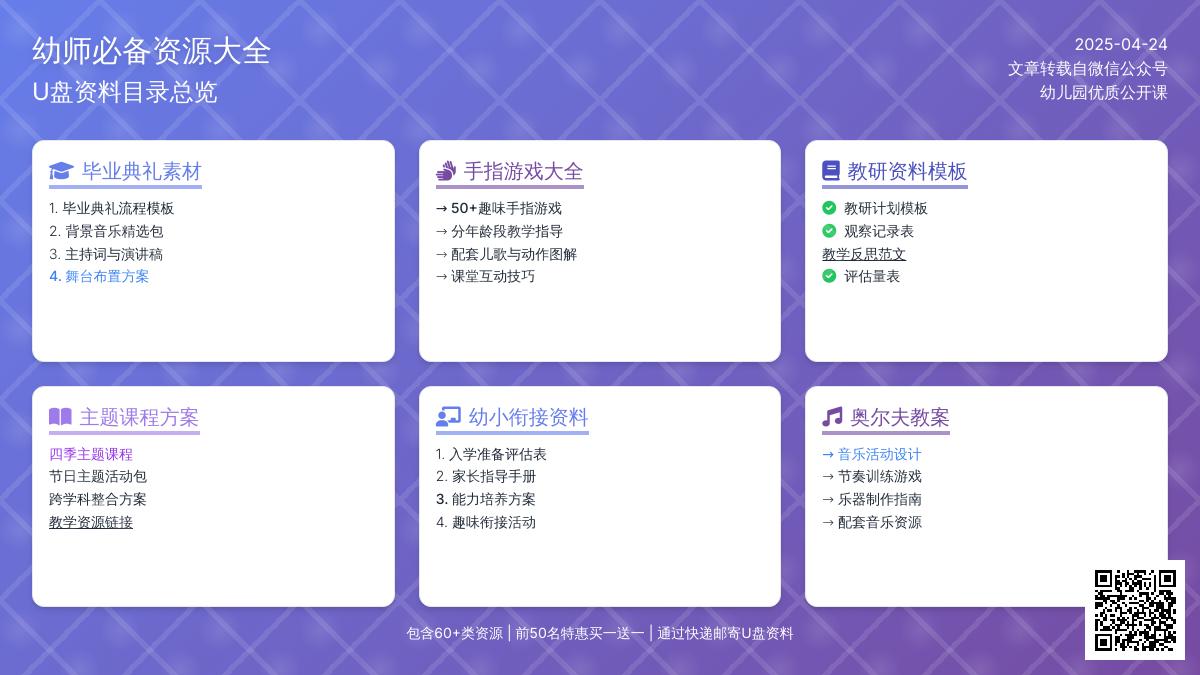 幼师必备资源大全
U盘资料目录总览

2025-04-24
文章转载自微信公众号
幼儿园优质公开课

毕业典礼素材
1. 毕业典礼流程模板
2. 背景音乐精选包
3. 主持词与演讲稿
4. 舞台布置方案

手指游戏大全
→ 50+趣味手指游戏
→ 分年龄段教学指导
→ 配套儿歌与动作图解
→ 课堂互动技巧

教研资料模板
教研计划模板
观察记录表
教学反思范文
评估量表

主题课程方案
四季主题课程
节日主题活动包
跨学科整合方案
教学资源链接

幼小衔接资料
1. 入学准备评估表
2. 家长指导手册
3. 能力培养方案
4. 趣味衔接活动

奥尔夫教案
→ 音乐活动设计
→ 节奏训练游戏
→ 乐器制作指南
→ 配套音乐资源

包含60+类资源 | 前50名特惠买一送一 | 通过快递邮寄U盘资料